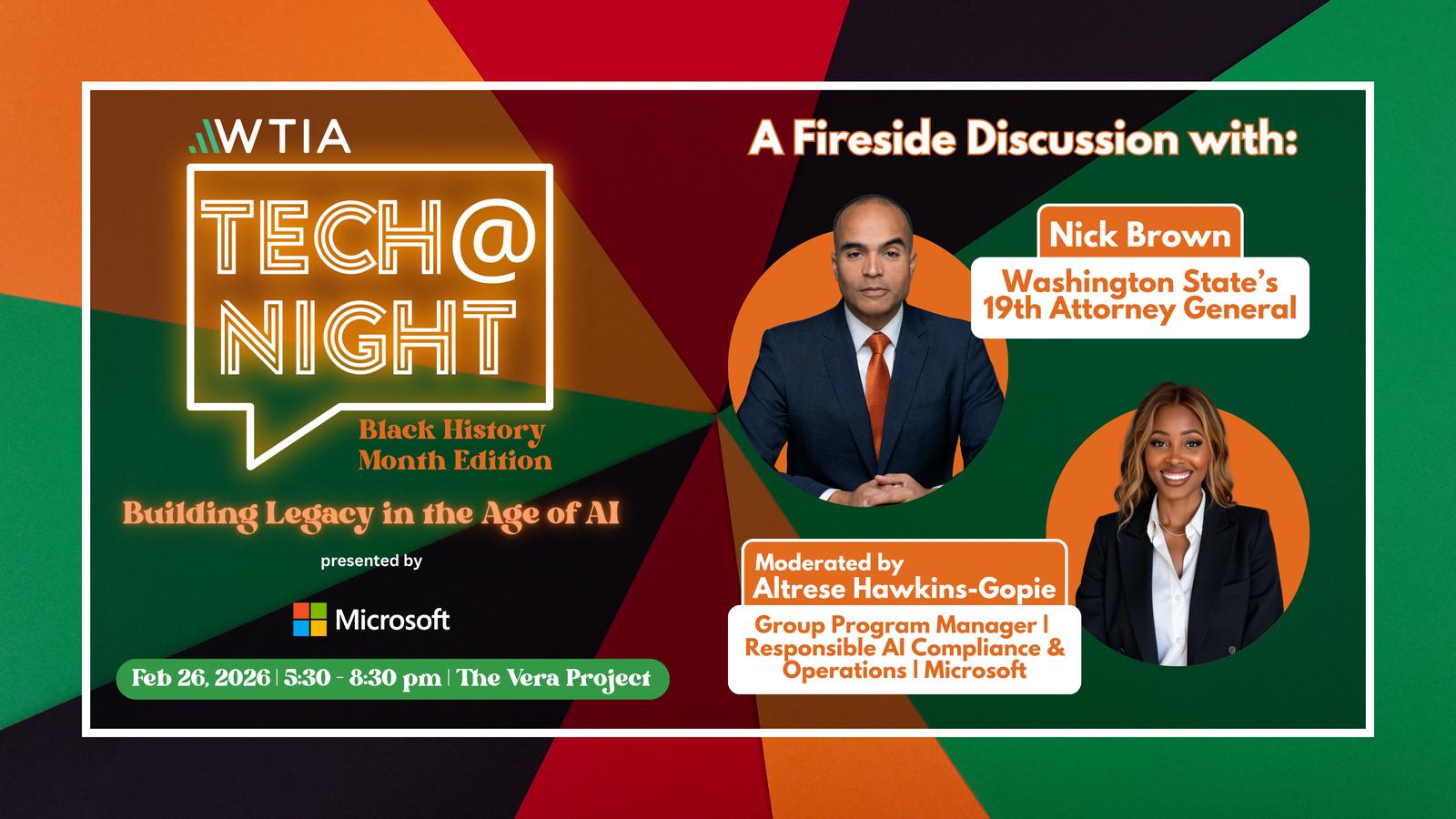 WTIA

TECH@ NIGHT

Black History Month Edition

Building Legacy in the Age of AI

presented by

Microsoft

Feb 26, 2026 | 5:30 - 8:30 pm | The Vera Project

A Fireside Discussion with:

Nick Brown

Washington State's 19th Attorney General

Moderated by
Altrese Hawkins-Gopie

Group Program Manager | Responsible AI Compliance & Operations | Microsoft